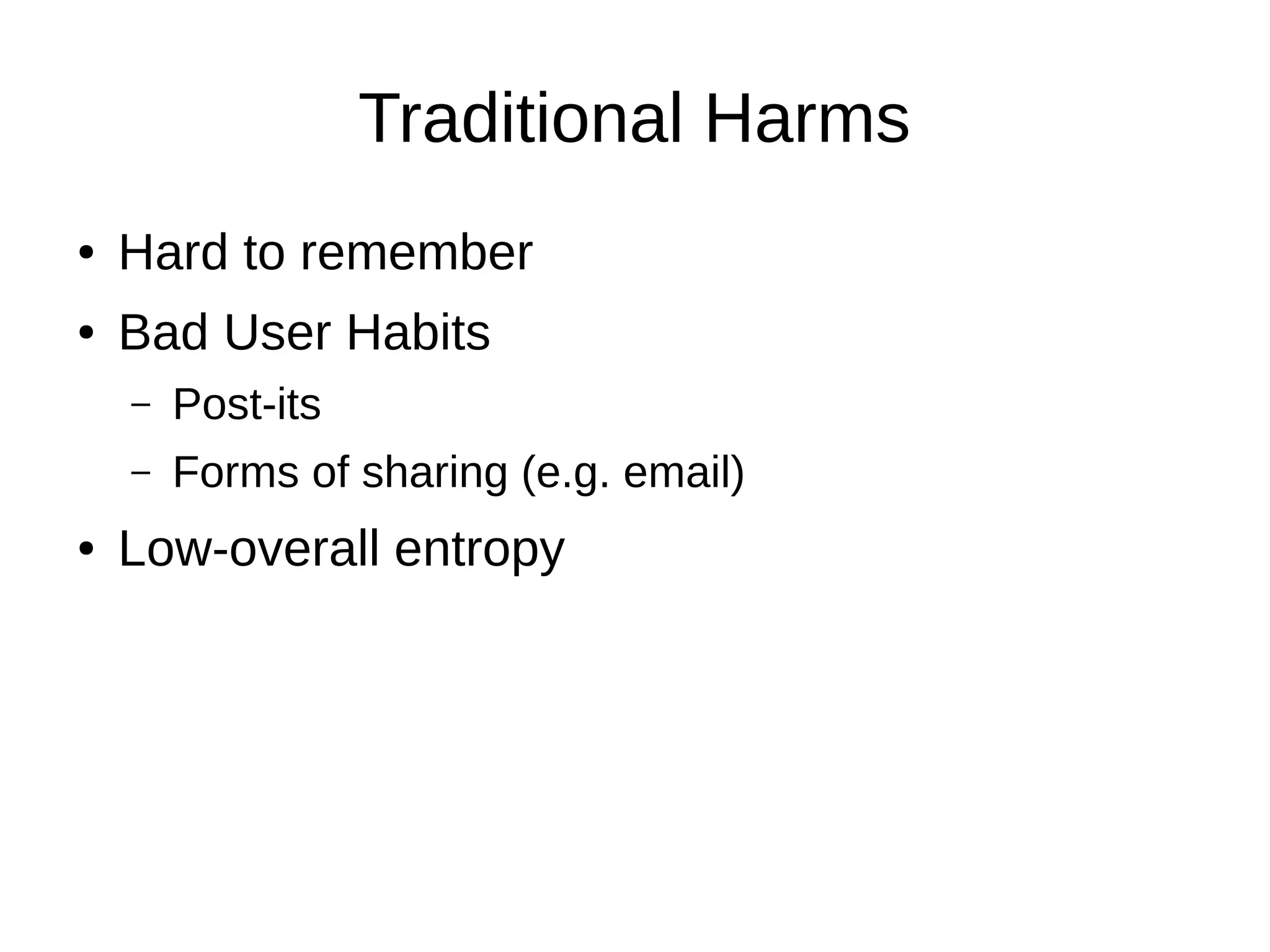 Traditional Harms

• Hard to remember
• Bad User Habits
  – Post-its
  – Forms of sharing (e.g. email)
• Low-overall entropy